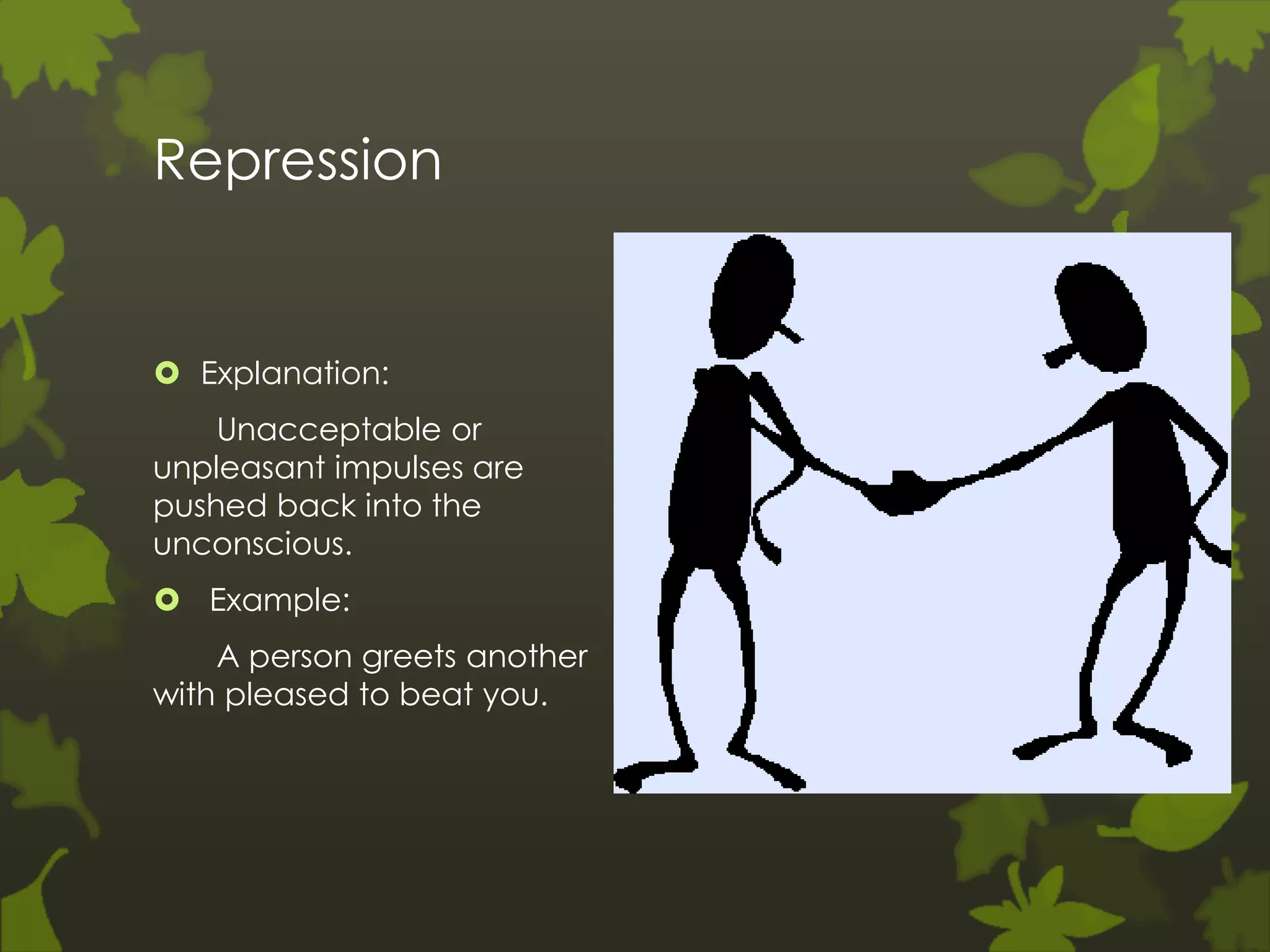 Repression

Explanation:

Unacceptable or unpleasant impulses are pushed back into the unconscious.

Example:

A person greets another with pleased to beat you.